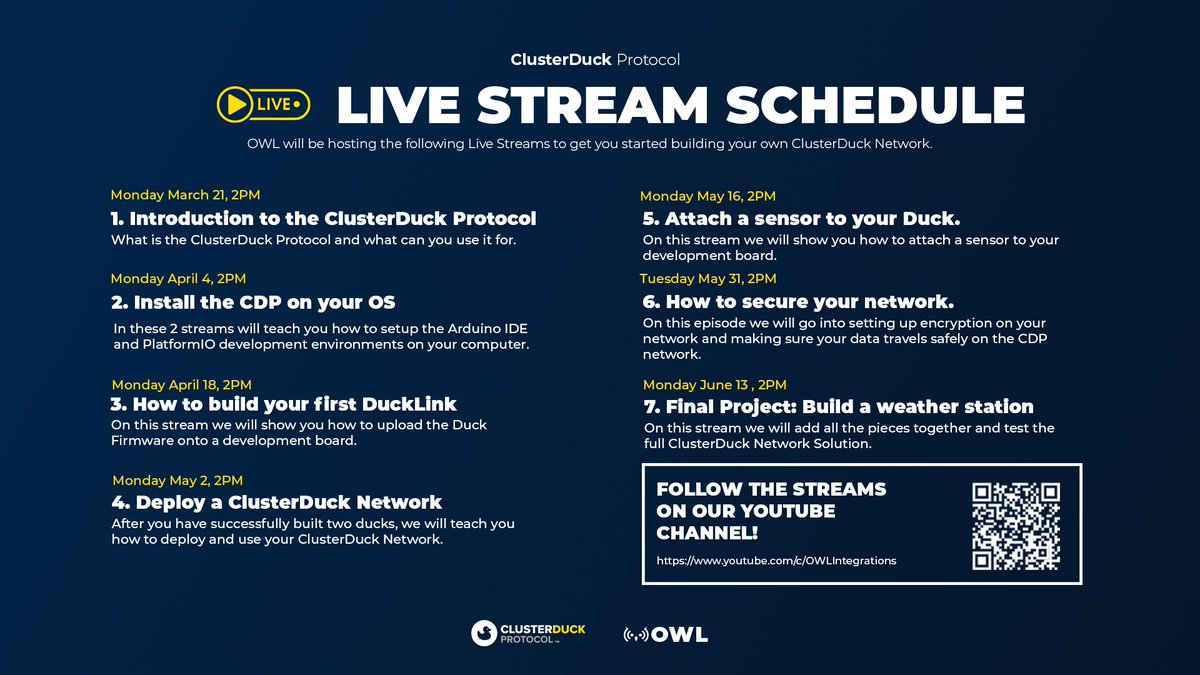 ClusterDuck Protocol

LIVE

LIVE STREAM SCHEDULE

OWL will be hosting the following Live Streams to get you started building your own ClusterDuck Network.

Monday March 21, 2PM
1. Introduction to the ClusterDuck Protocol
What is the ClusterDuck Protocol and what can you use it for.

Monday April 4, 2PM
2. Install the CDP on your OS
In these 2 streams will teach you how to setup the Arduino IDE and PlatformIO development environments on your computer.

Monday April 18, 2PM
3. How to build your first DuckLink
On this stream we will show you how to upload the Duck Firmware onto a development board.

Monday May 2, 2PM
4. Deploy a ClusterDuck Network
After you have successfully built two ducks, we will teach you how to deploy and use your ClusterDuck Network.

Monday May 16, 2PM
5. Attach a sensor to your Duck.
On this stream we will show you how to attach a sensor to your development board.

Tuesday May 31, 2PM
6. How to secure your network.
On this episode we will go into setting up encryption on your network and making sure your data travels safely on the CDP network.

Monday June 13 , 2PM
7. Final Project: Build a weather station
On this stream we will add all the pieces together and test the full ClusterDuck Network Solution.

FOLLOW THE STREAMS ON OUR YOUTUBE CHANNEL!
https://www.youtube.com/c/OWLIntegrations

CLUSTERDUCK PROTOCOL

OWL